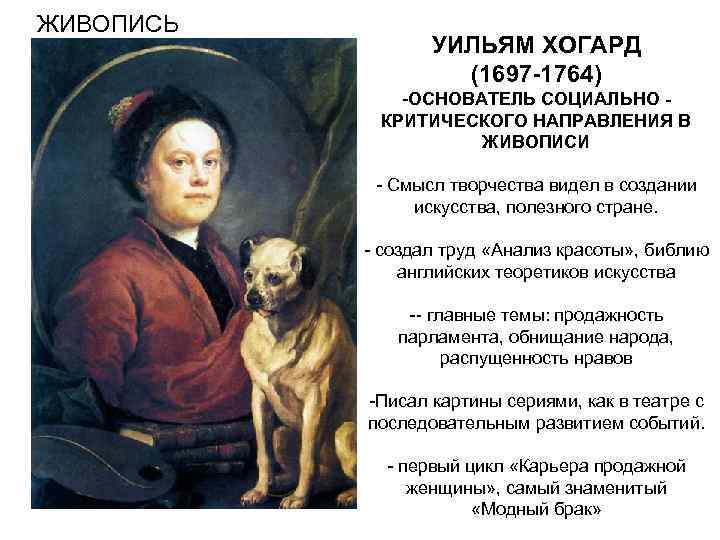 ЖИВОПИСЬ

УИЛЬЯМ ХОГАРД
(1697-1764)
-ОСНОВАТЕЛЬ СОЦИАЛЬНО - КРИТИЧЕСКОГО НАПРАВЛЕНИЯ В ЖИВОПИСИ

- Смысл творчества видел в создании искусства, полезного стране.

- создал труд «Анализ красоты», библию английских теоретиков искусства

-- главные темы: продажность парламента, обнищание народа, распущенность нравов

-Писал картины сериями, как в театре с последовательным развитием событий.

- первый цикл «Карьера продажной женщины», самый знаменитый «Модный брак»